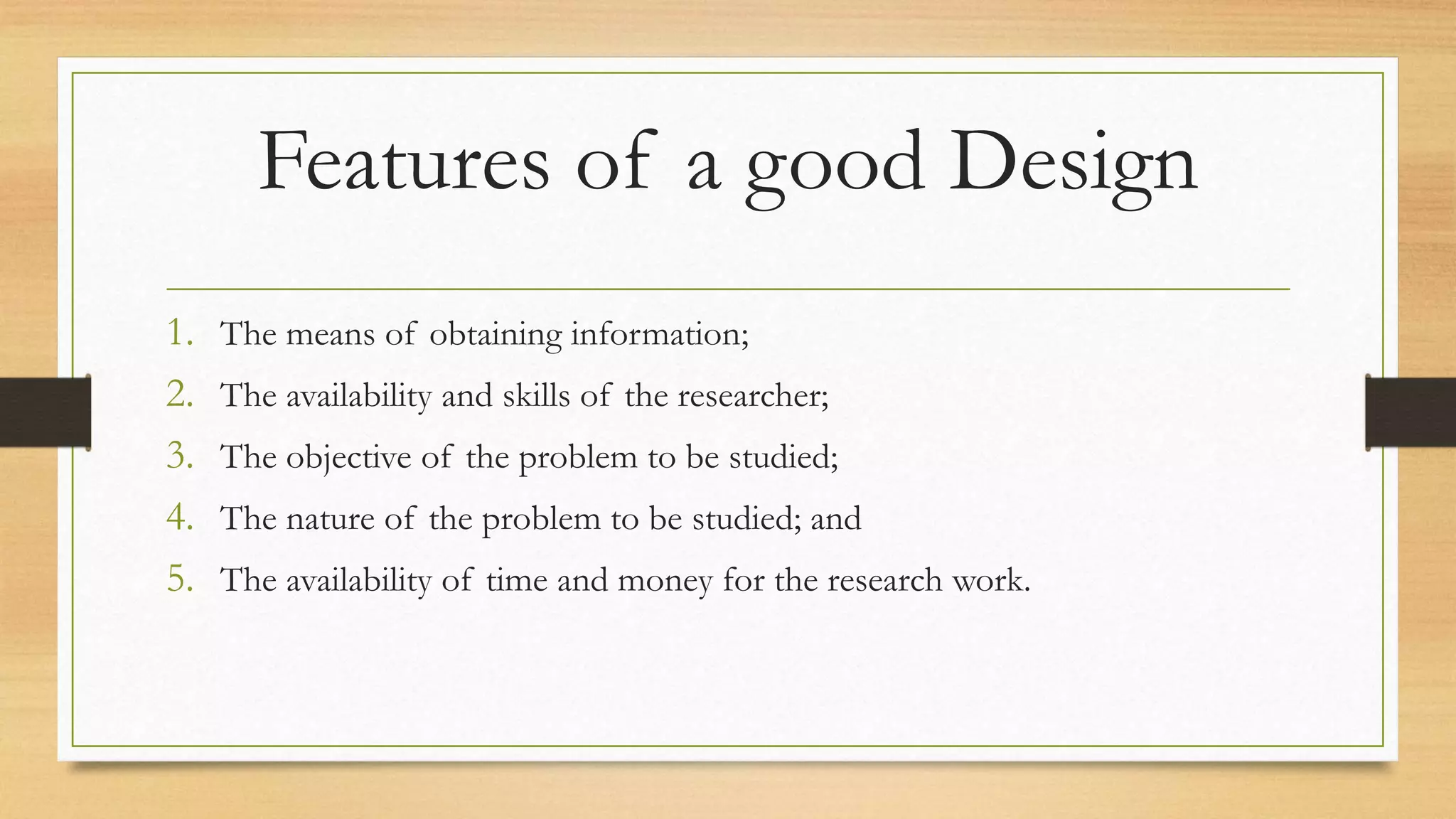 Features of a good Design

1. The means of obtaining information;
2. The availability and skills of the researcher;
3. The objective of the problem to be studied;
4. The nature of the problem to be studied; and
5. The availability of time and money for the research work.